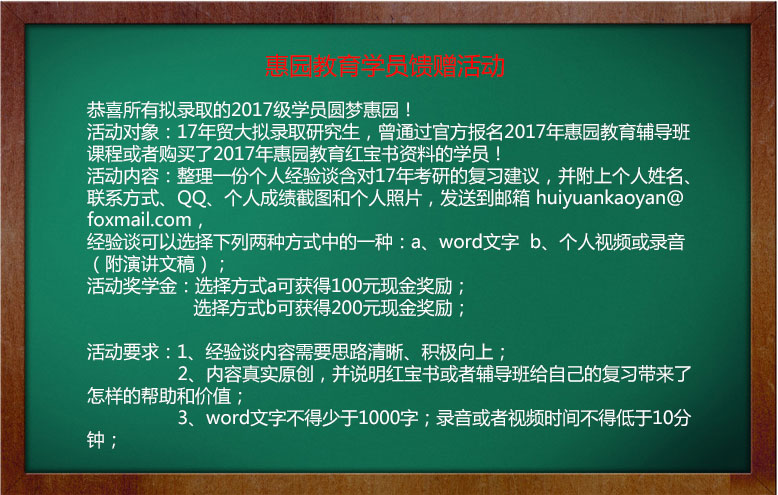 惠园教育学员馈赠活动

恭喜所有拟录取的2017级学员圆梦惠园！
活动对象：17年贸大拟录取研究生，曾通过官方报名2017年惠园教育辅导班课程或者购买了2017年惠园教育红宝书资料的学员！
活动内容：整理一份个人经验谈含对17年考研的复习建议，并附上个人姓名、联系方式、QQ、个人成绩截图和个人照片，发送到邮箱 huiyuankaoyan@foxmail.com，
经验谈可以选择下列两种方式中的一种：a、word文字 b、个人视频或录音（附演讲文稿）；
活动奖学金：选择方式a可获得100元现金奖励；
选择方式b可获得200元现金奖励；

活动要求：1、经验谈内容需要思路清晰、积极向上；
2、内容真实原创，并说明红宝书或者辅导班给自己的复习带来了怎样的帮助和价值；
3、word文字不得少于1000字；录音或者视频时间不得低于10分钟；